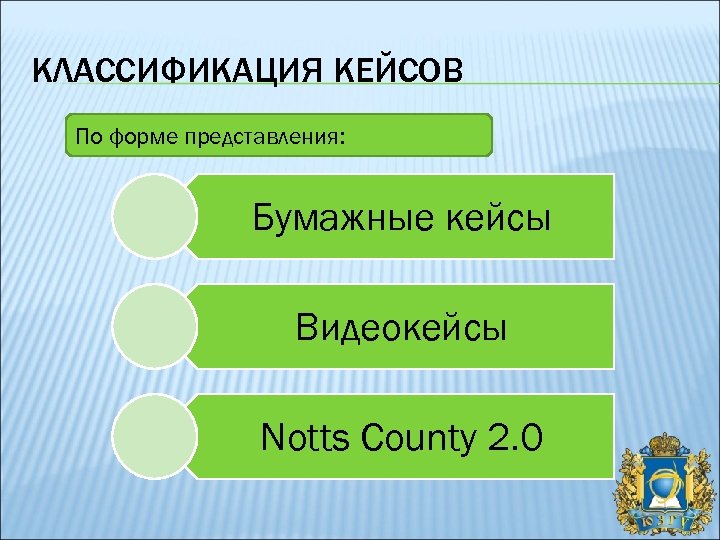 КЛАССИФИКАЦИЯ КЕЙСОВ

По форме представления:

Бумажные кейсы

Видеокейсы

Notts County 2.0

ЮЗГУ